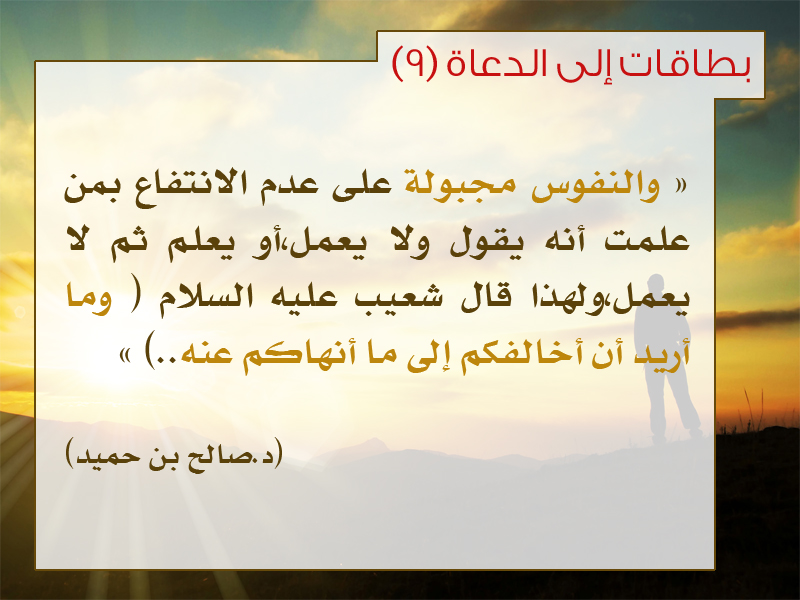 بطاقات إلى الدعاة (٩)

« والنفوس مجبولة على عدم الانتفاع بمن علمت أنه يقول ولا يعمل،أو يعلم ثم لا يعمل،ولهذا قال شعيب عليه السلام ( وما أريد أن أخالفكم إلى ما أنهاكم عنه..) »

(د.صالح بن حميد)